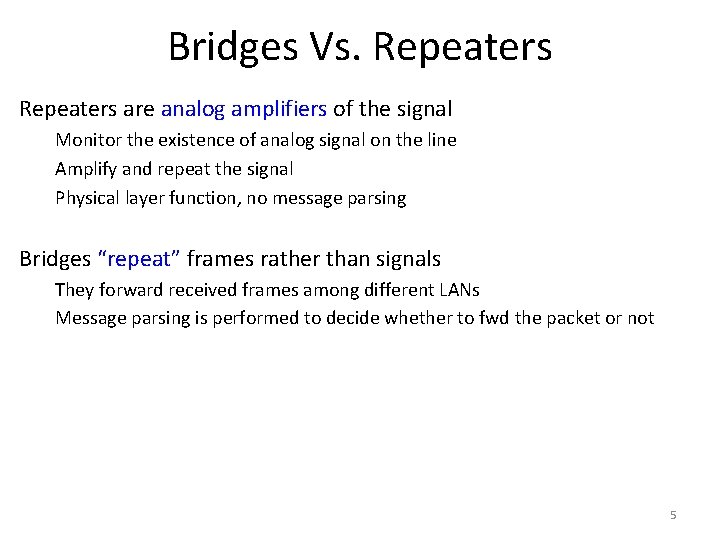 Bridges Vs. Repeaters

Repeaters are analog amplifiers of the signal

Monitor the existence of analog signal on the line

Amplify and repeat the signal

Physical layer function, no message parsing

Bridges “repeat” frames rather than signals

They forward received frames among different LANs

Message parsing is performed to decide whether to fwd the packet or not

5